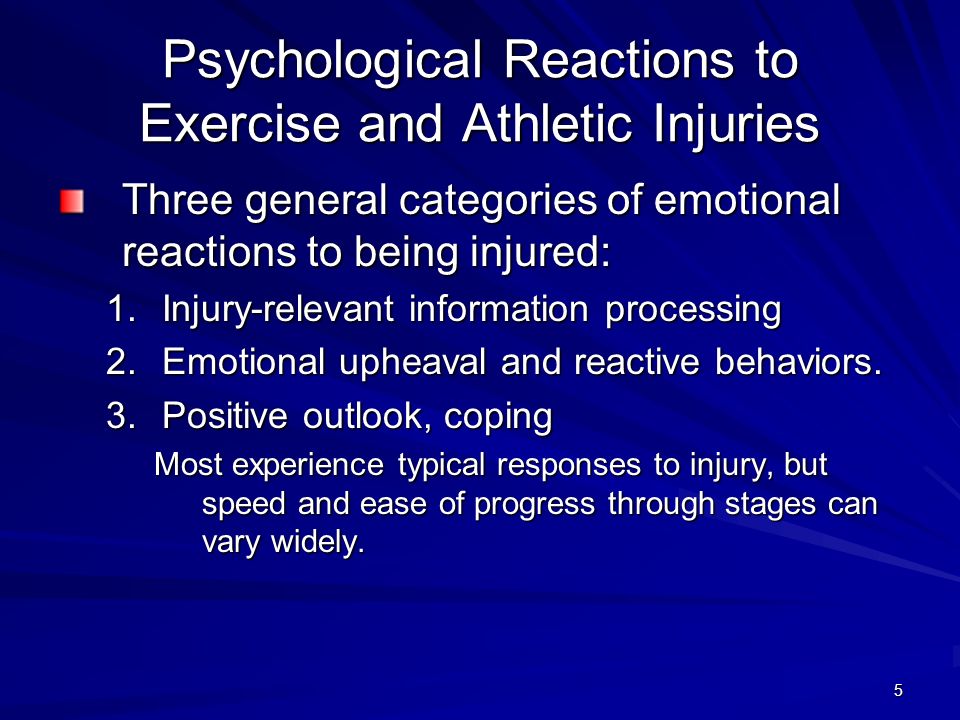 Psychological Reactions to Exercise and Athletic Injuries

Three general categories of emotional reactions to being injured:

1. Injury-relevant information processing
2. Emotional upheaval and reactive behaviors.
3. Positive outlook, coping

Most experience typical responses to injury, but speed and ease of progress through stages can vary widely.

5